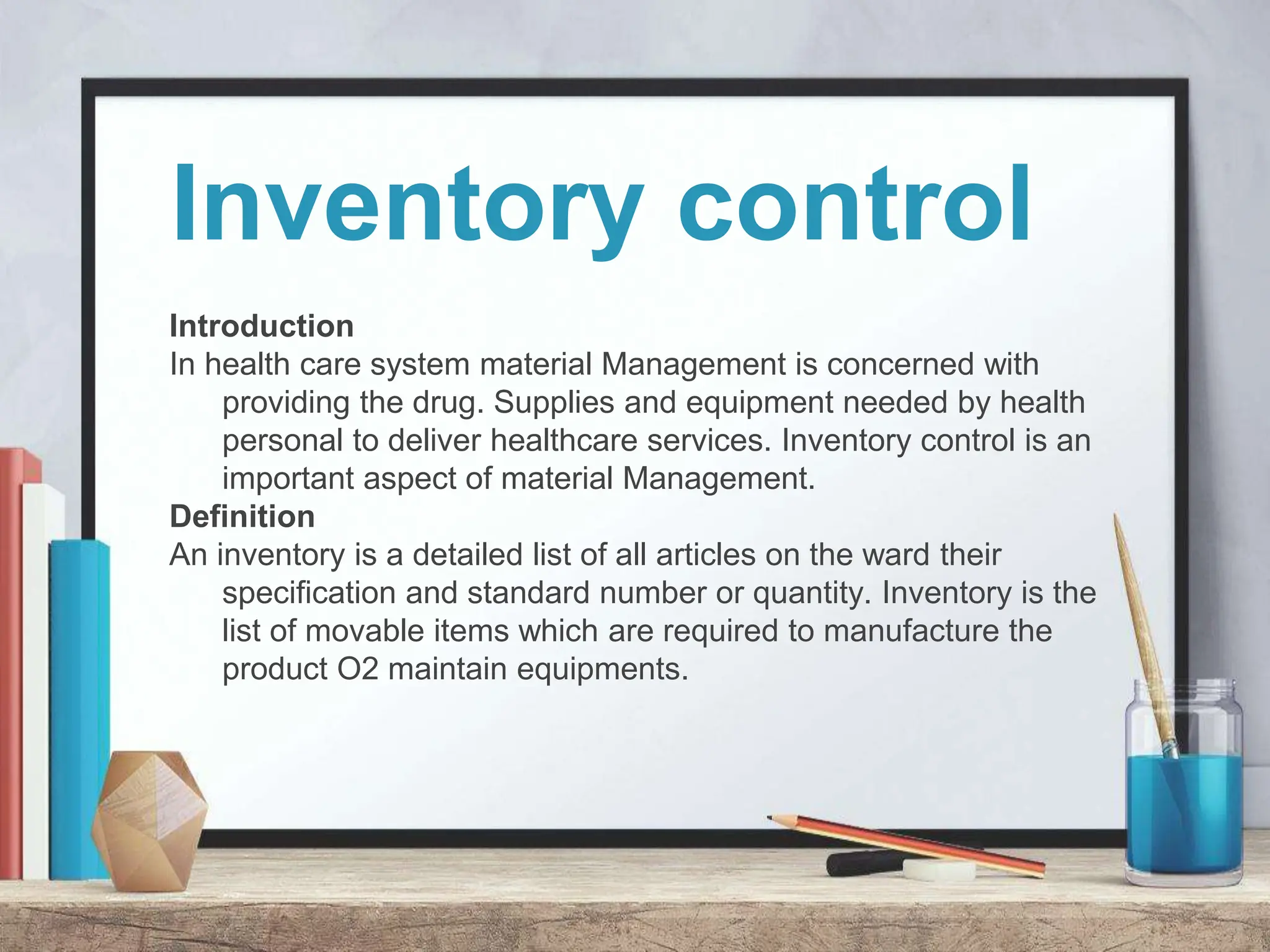 Inventory control

Introduction
In health care system material Management is concerned with providing the drug. Supplies and equipment needed by health personal to deliver healthcare services. Inventory control is an important aspect of material Management.
Definition
An inventory is a detailed list of all articles on the ward their specification and standard number or quantity. Inventory is the list of movable items which are required to manufacture the product O2 maintain equipments.